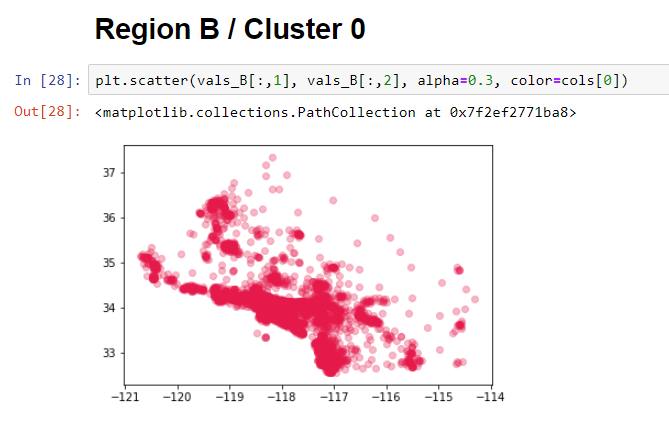 Region B / Cluster 0

In [28]: plt.scatter(vals_B[:,1], vals_B[:,2], alpha=0.3, color=cols[0])

Out[28]: <matplotlib.collections.PathCollection at 0x7f2ef2771ba8>

37
36
35
34
33

−121 −120 −119 −118 −117 −116 −115 −114